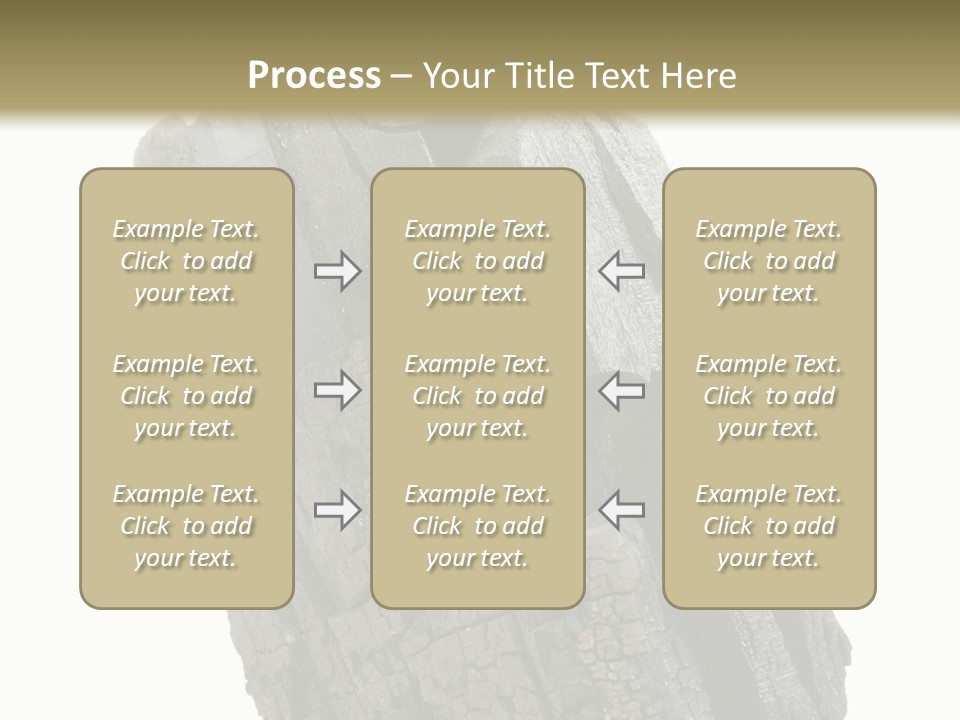 Process – Your Title Text Here

Example Text. Click to add your text.

Example Text. Click to add your text.

Example Text. Click to add your text.

Example Text. Click to add your text.

Example Text. Click to add your text.

Example Text. Click to add your text.

Example Text. Click to add your text.

Example Text. Click to add your text.

Example Text. Click to add your text.